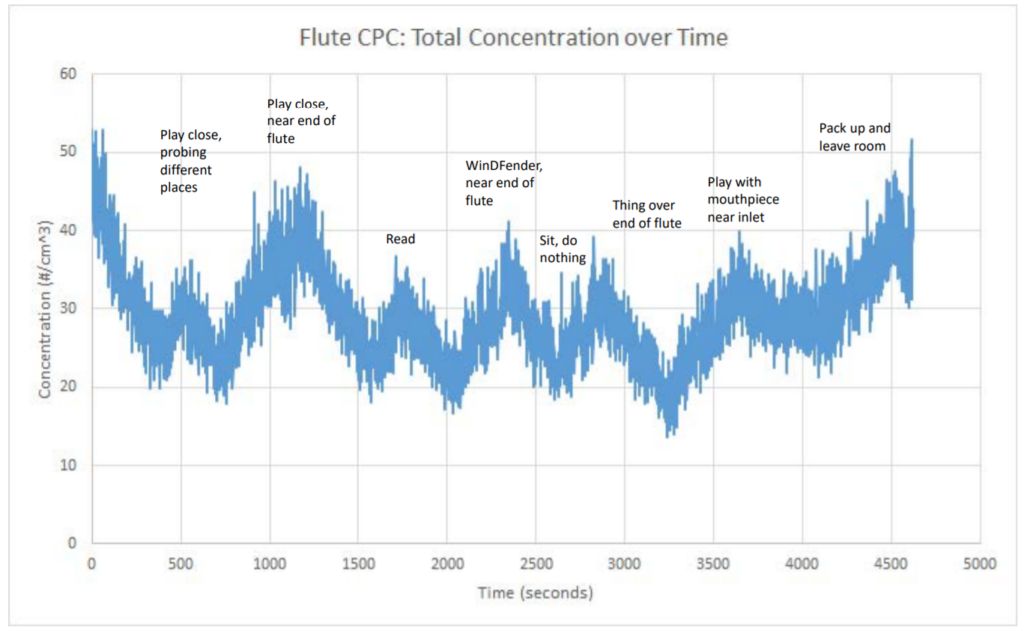 Flute CPC: Total Concentration over Time

Concentration (#/cm^3)

60
50
40
30
20
10
0

Play close, probing different places

Play close, near end of flute

Read

WinDFender, near end of flute

Sit, do nothing

Thing over end of flute

Play with mouthpiece near inlet

Pack up and leave room

0 500 1000 1500 2000 2500 3000 3500 4000 4500 5000

Time (seconds)